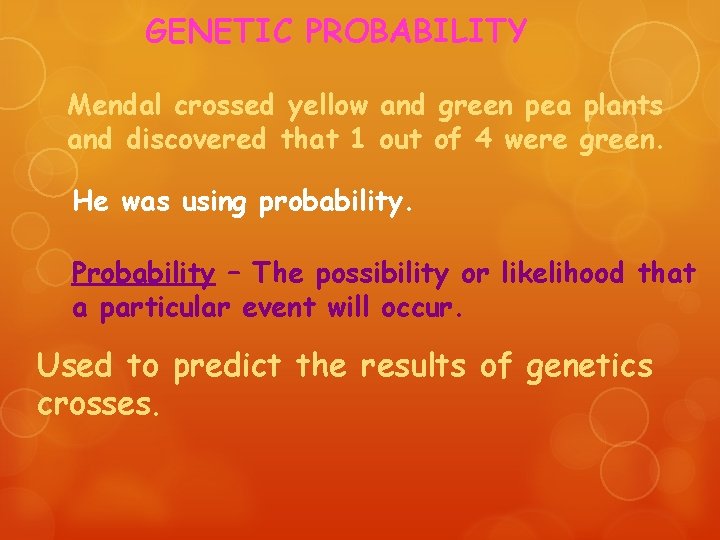 GENETIC PROBABILITY

Mendal crossed yellow and green pea plants and discovered that 1 out of 4 were green.

He was using probability.

Probability – The possibility or likelihood that a particular event will occur.

Used to predict the results of genetics crosses.